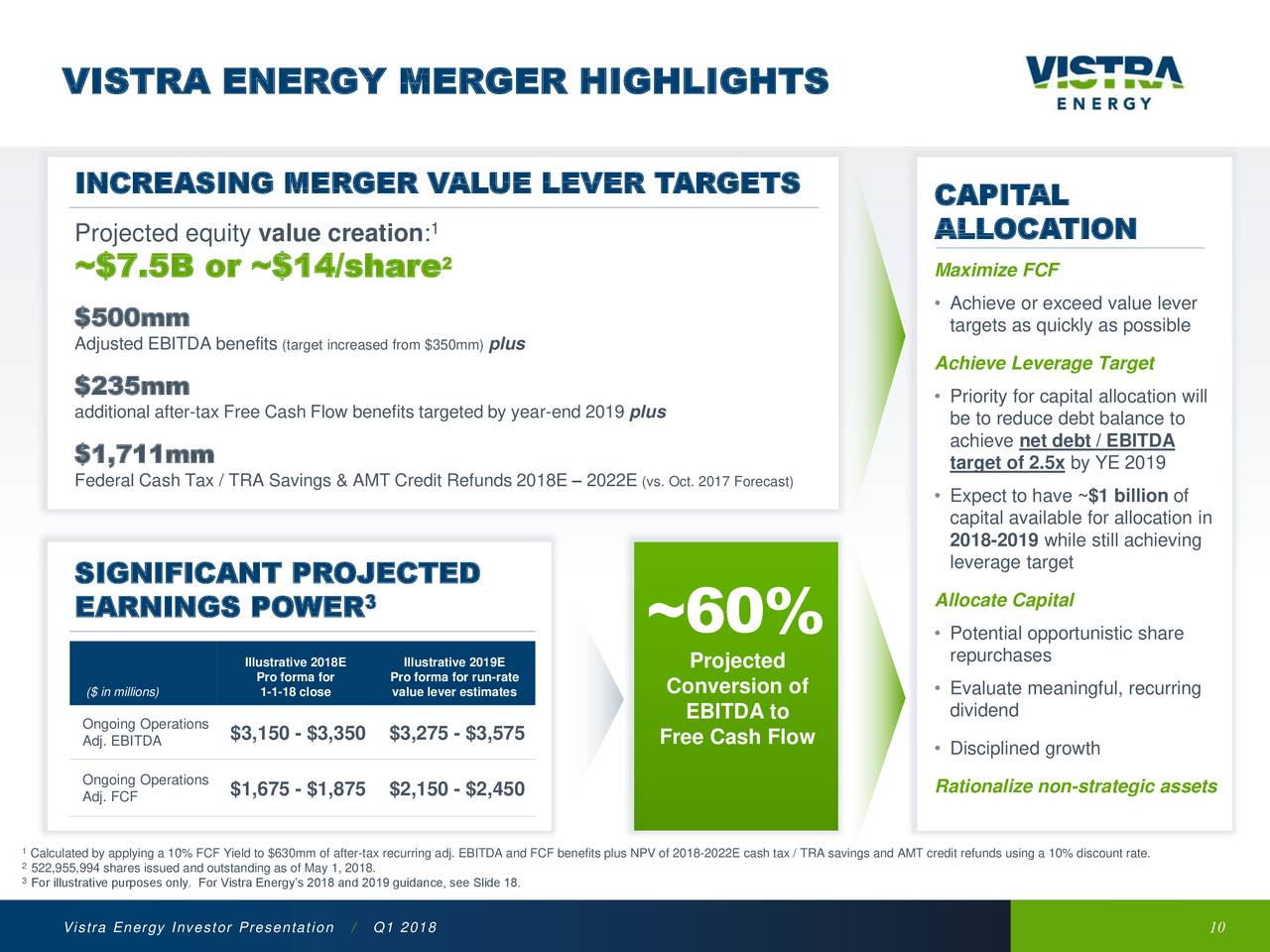 VISTRA ENERGY MERGER HIGHLIGHTS

VISTRA ENERGY

INCREASING MERGER VALUE LEVER TARGETS

Projected equity value creation:$^1$

~\$7.5B or ~\$14/share$^2$

\$500mm
Adjusted EBITDA benefits (target increased from \$350mm) plus

\$235mm
additional after-tax Free Cash Flow benefits targeted by year-end 2019 plus

\$1,711mm
Federal Cash Tax / TRA Savings & AMT Credit Refunds 2018E – 2022E (vs. Oct. 2017 Forecast)

SIGNIFICANT PROJECTED EARNINGS POWER$^3$

| (\$ in millions) | Illustrative 2018E Pro forma for 1-1-18 close | Illustrative 2019E Pro forma for run-rate value lever estimates |
|---|---|---|
| Ongoing Operations Adj. EBITDA | \$3,150 - \$3,350 | \$3,275 - \$3,575 |
| Ongoing Operations Adj. FCF | \$1,675 - \$1,875 | \$2,150 - \$2,450 |

~60%
Projected Conversion of EBITDA to Free Cash Flow

CAPITAL ALLOCATION

Maximize FCF
• Achieve or exceed value lever targets as quickly as possible

Achieve Leverage Target
• Priority for capital allocation will be to reduce debt balance to achieve net debt / EBITDA target of 2.5x by YE 2019
• Expect to have ~\$1 billion of capital available for allocation in 2018-2019 while still achieving leverage target

Allocate Capital
• Potential opportunistic share repurchases
• Evaluate meaningful, recurring dividend
• Disciplined growth

Rationalize non-strategic assets

$^1$ Calculated by applying a 10% FCF Yield to \$630mm of after-tax recurring adj. EBITDA and FCF benefits plus NPV of 2018-2022E cash tax / TRA savings and AMT credit refunds using a 10% discount rate.
$^2$ 522,955,994 shares issued and outstanding as of May 1, 2018.
$^3$ For illustrative purposes only. For Vistra Energy's 2018 and 2019 guidance, see Slide 18.

Vistra Energy Investor Presentation / Q1 2018

10